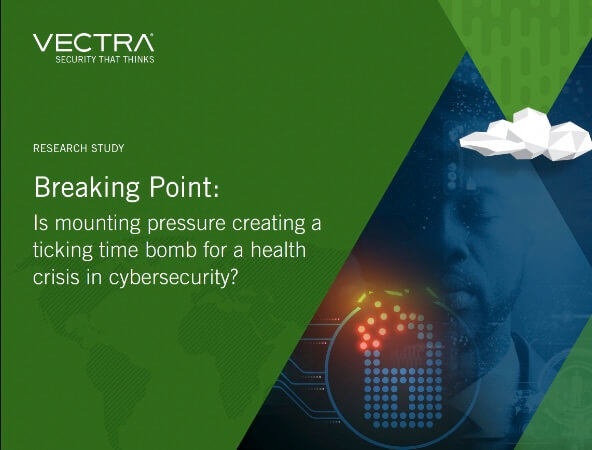 VECTRA
SECURITY THAT THINKS

RESEARCH STUDY

Breaking Point:
Is mounting pressure creating a ticking time bomb for a health crisis in cybersecurity?